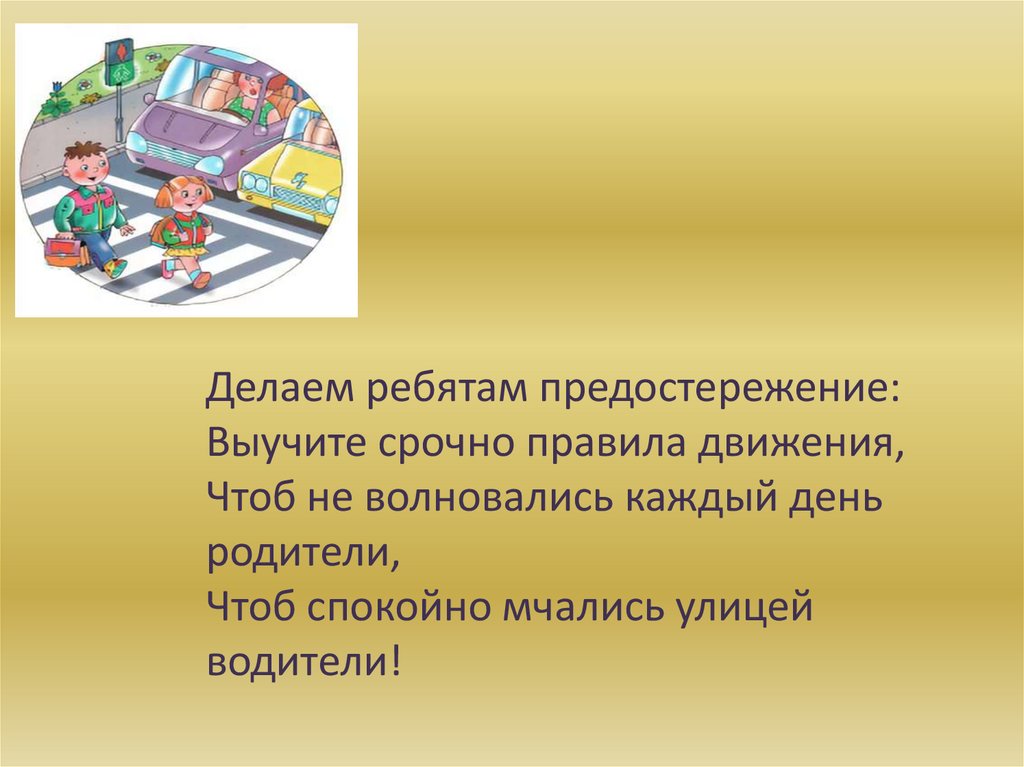 Делаем ребятам предостережение:
Выучите срочно правила движения,
Чтоб не волновались каждый день родители,
Чтоб спокойно мчались улицей водители!